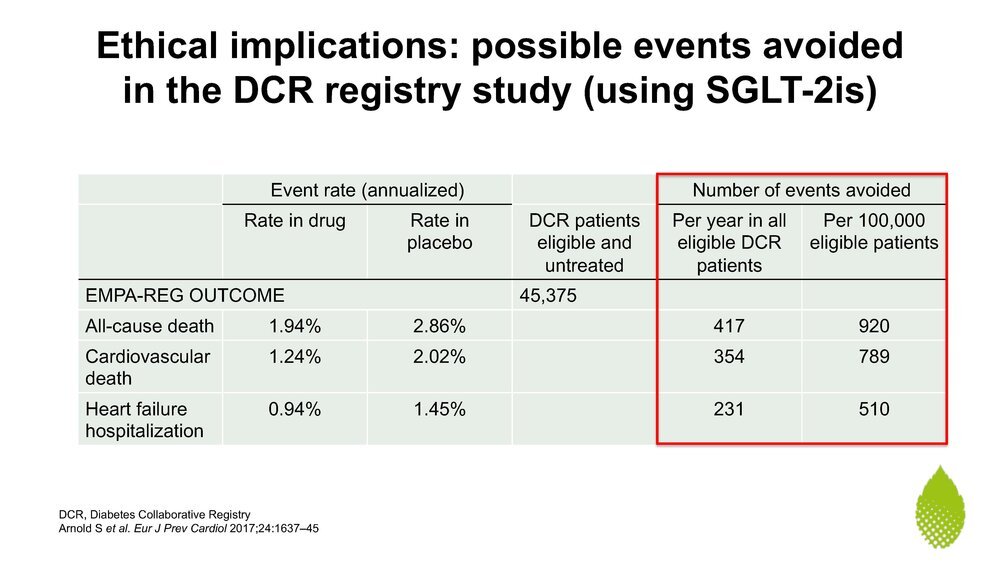 Ethical implications: possible events avoided in the DCR registry study (using SGLT-2is)

| | Event rate (annualized) | | | Number of events avoided | |
|---|---|---|---|---|---|
| | Rate in drug | Rate in placebo | DCR patients eligible and untreated | Per year in all eligible DCR patients | Per 100,000 eligible patients |
| EMPA-REG OUTCOME | | | 45,375 | | |
| All-cause death | 1.94% | 2.86% | | 417 | 920 |
| Cardiovascular death | 1.24% | 2.02% | | 354 | 789 |
| Heart failure hospitalization | 0.94% | 1.45% | | 231 | 510 |

DCR, Diabetes Collaborative Registry
Arnold S et al. Eur J Prev Cardiol 2017;24:1637–45